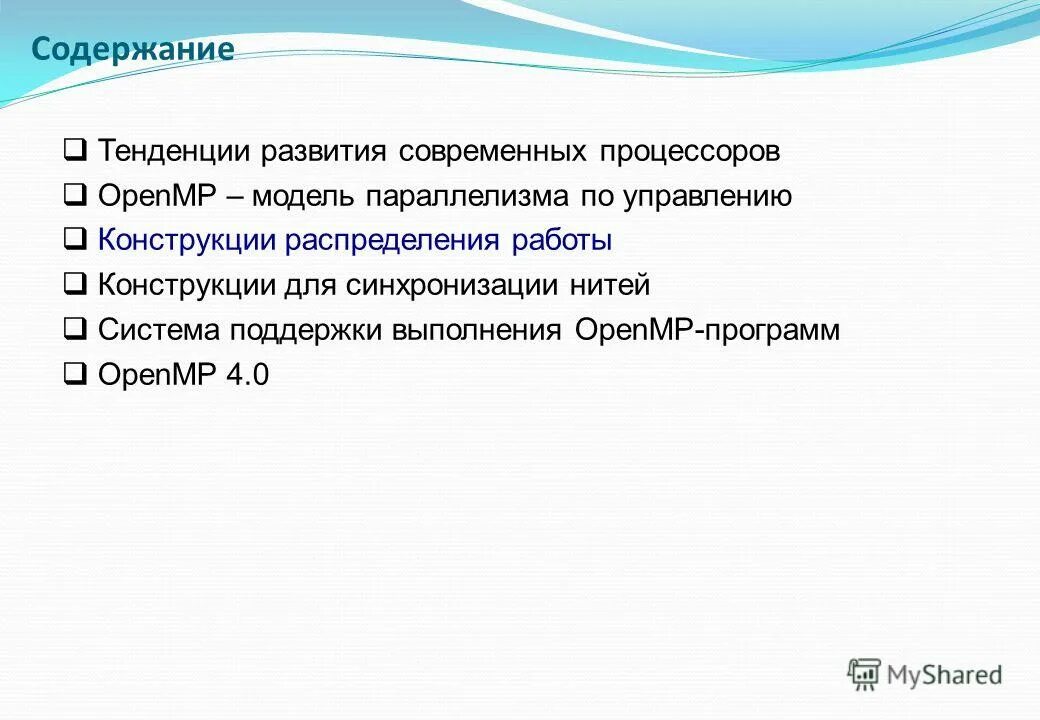 Содержание

❑ Тенденции развития современных процессоров
❑ OpenMP – модель параллелизма по управлению
❑ Конструкции распределения работы
❑ Конструкции для синхронизации нитей
❑ Система поддержки выполнения OpenMP-программ
❑ OpenMP 4.0

MyShared